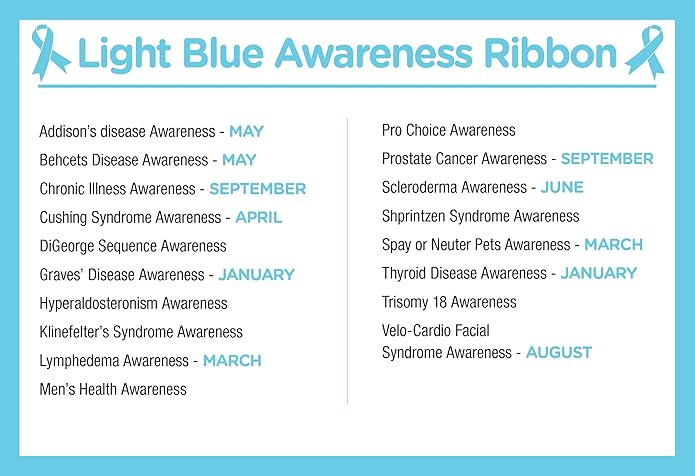 Light Blue Awareness Ribbon

Addison's disease Awareness - MAY
Behcets Disease Awareness - MAY
Chronic Illness Awareness - SEPTEMBER
Cushing Syndrome Awareness - APRIL
DiGeorge Sequence Awareness
Graves' Disease Awareness - JANUARY
Hyperaldosteronism Awareness
Klinefelter's Syndrome Awareness
Lymphedema Awareness - MARCH
Men's Health Awareness

Pro Choice Awareness
Prostate Cancer Awareness - SEPTEMBER
Scleroderma Awareness - JUNE
Shprintzen Syndrome Awareness
Spay or Neuter Pets Awareness - MARCH
Thyroid Disease Awareness - JANUARY
Trisomy 18 Awareness
Velo-Cardio Facial Syndrome Awareness - AUGUST